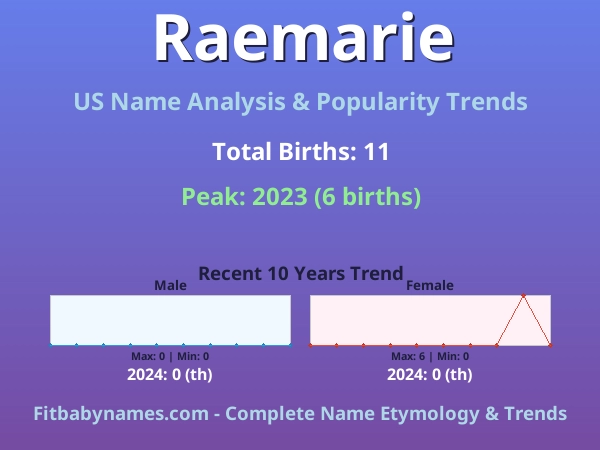 Raemarie

US Name Analysis & Popularity Trends

Total Births: 11

Peak: 2023 (6 births)

Recent 10 Years Trend

Male

Max: 0 | Min: 0

2024: 0 (th)

Female

Max: 6 | Min: 0

2024: 0 (th)

Fitbabynames.com - Complete Name Etymology & Trends